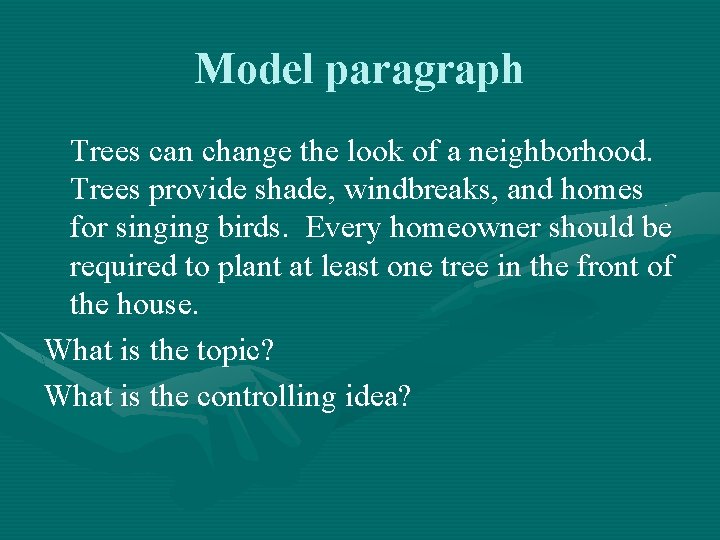 Model paragraph

Trees can change the look of a neighborhood. Trees provide shade, windbreaks, and homes for singing birds. Every homeowner should be required to plant at least one tree in the front of the house.

What is the topic?

What is the controlling idea?